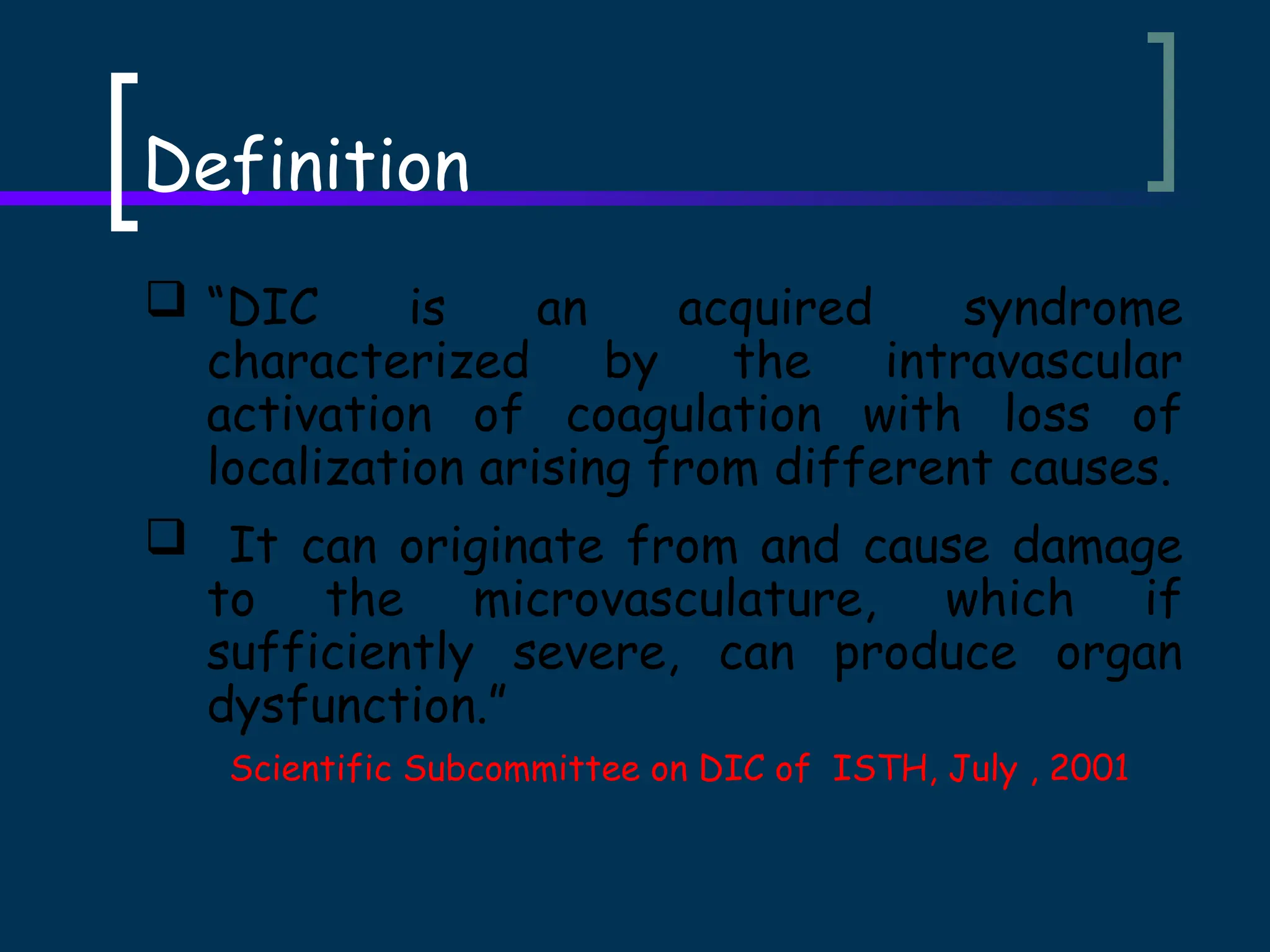 Definition

❑ “DIC is an acquired syndrome characterized by the intravascular activation of coagulation with loss of localization arising from different causes.

❑ It can originate from and cause damage to the microvasculature, which if sufficiently severe, can produce organ dysfunction.”

Scientific Subcommittee on DIC of ISTH, July , 2001